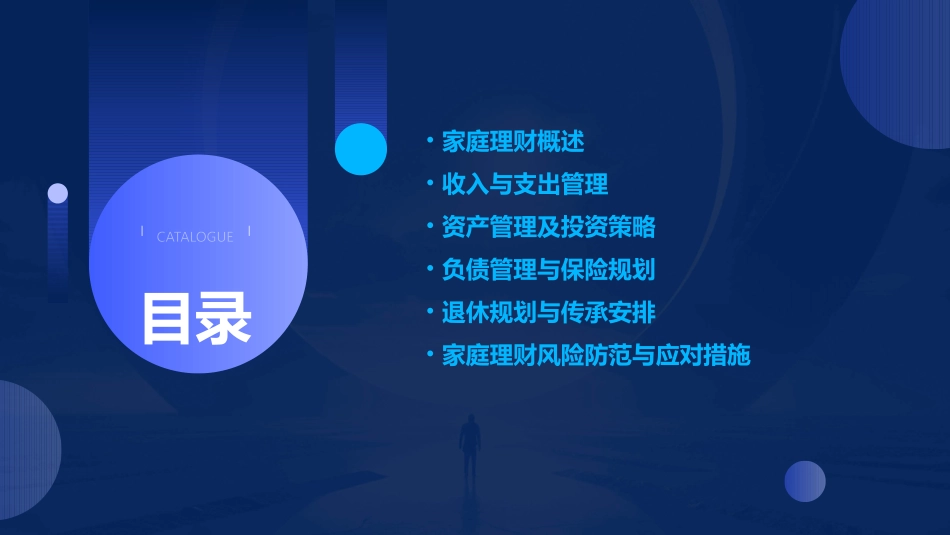 CATALOGUE

目录

• 家庭理财概述
• 收入与支出管理
• 资产管理及投资策略
• 负债管理与保险规划
• 退休规划与传承安排
• 家庭理财风险防范与应对措施